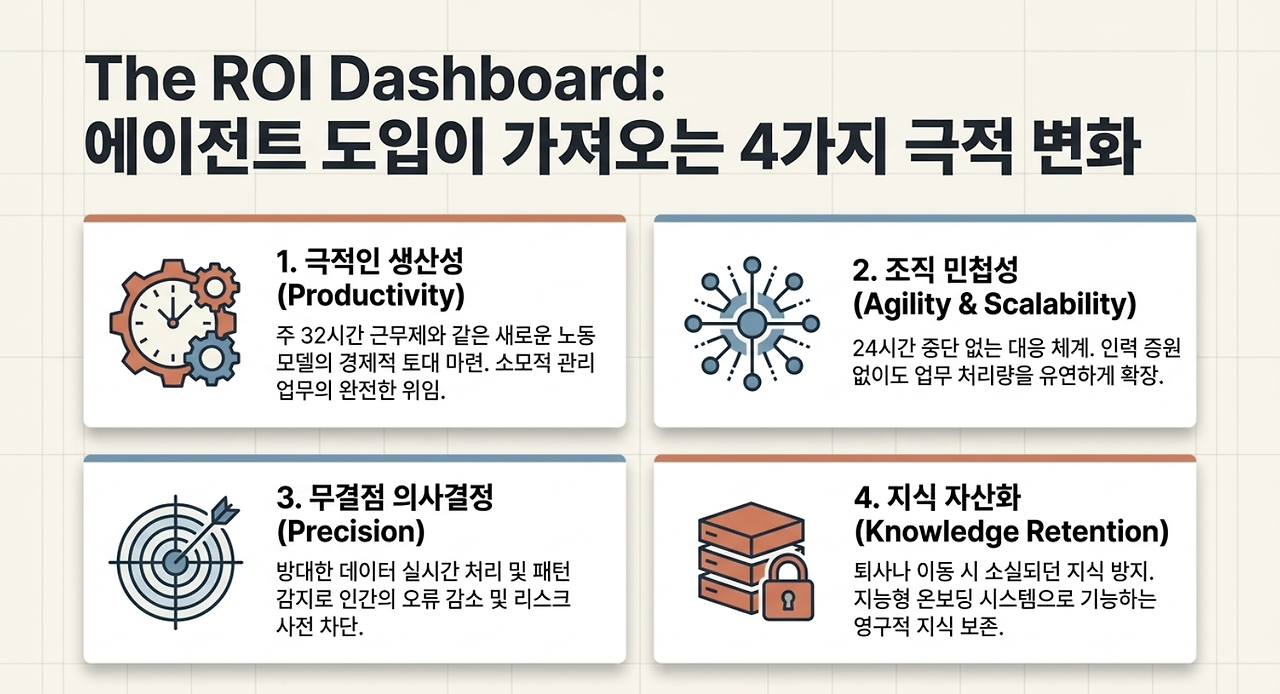 The ROI Dashboard:
에이전트 도입이 가져오는 4가지 극적 변화

1. 극적인 생산성
(Productivity)

주 32시간 근무제와 같은 새로운 노동 모델의 경제적 토대 마련. 소모적 관리 업무의 완전한 위임.

2. 조직 민첩성
(Agility & Scalability)

24시간 중단 없는 대응 체계. 인력 증원 없이도 업무 처리량을 유연하게 확장.

3. 무결점 의사결정
(Precision)

방대한 데이터 실시간 처리 및 패턴 감지로 인간의 오류 감소 및 리스크 사전 차단.

4. 지식 자산화
(Knowledge Retention)

퇴사나 이동 시 소실되던 지식 방지. 지능형 온보딩 시스템으로 기능하는 영구적 지식 보존.